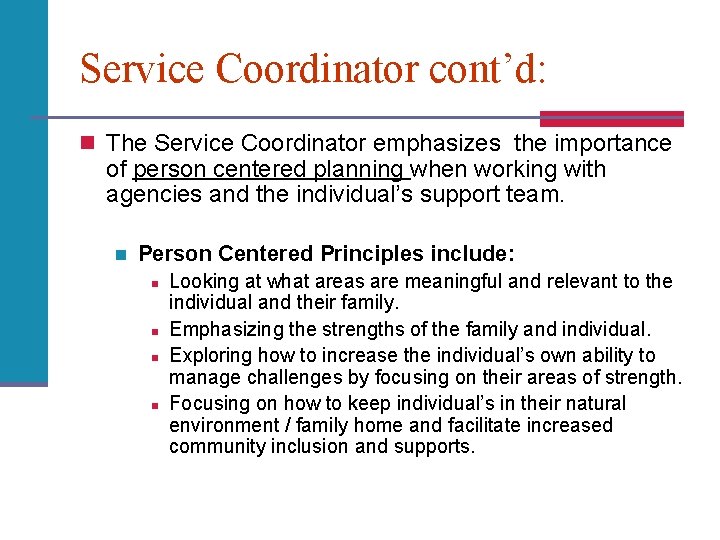 Service Coordinator cont'd:

The Service Coordinator emphasizes the importance of person centered planning when working with agencies and the individual's support team.

Person Centered Principles include:

Looking at what areas are meaningful and relevant to the individual and their family.

Emphasizing the strengths of the family and individual.

Exploring how to increase the individual's own ability to manage challenges by focusing on their areas of strength.

Focusing on how to keep individual's in their natural environment / family home and facilitate increased community inclusion and supports.